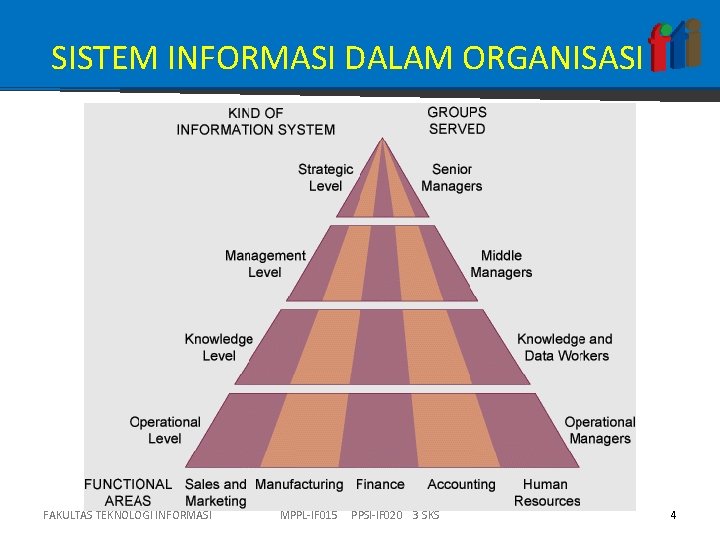 SISTEM INFORMASI DALAM ORGANISASI

fti

KIND OF INFORMATION SYSTEM

GROUPS SERVED

Strategic Level

Senior Managers

Management Level

Middle Managers

Knowledge Level

Knowledge and Data Workers

Operational Level

Operational Managers

FUNCTIONAL AREAS

Sales and Marketing

Manufacturing

Finance

Accounting

Human Resources

FAKULTAS TEKNOLOGI INFORMASI MPPL-IF015 PPSI-IF020 3 SKS 4